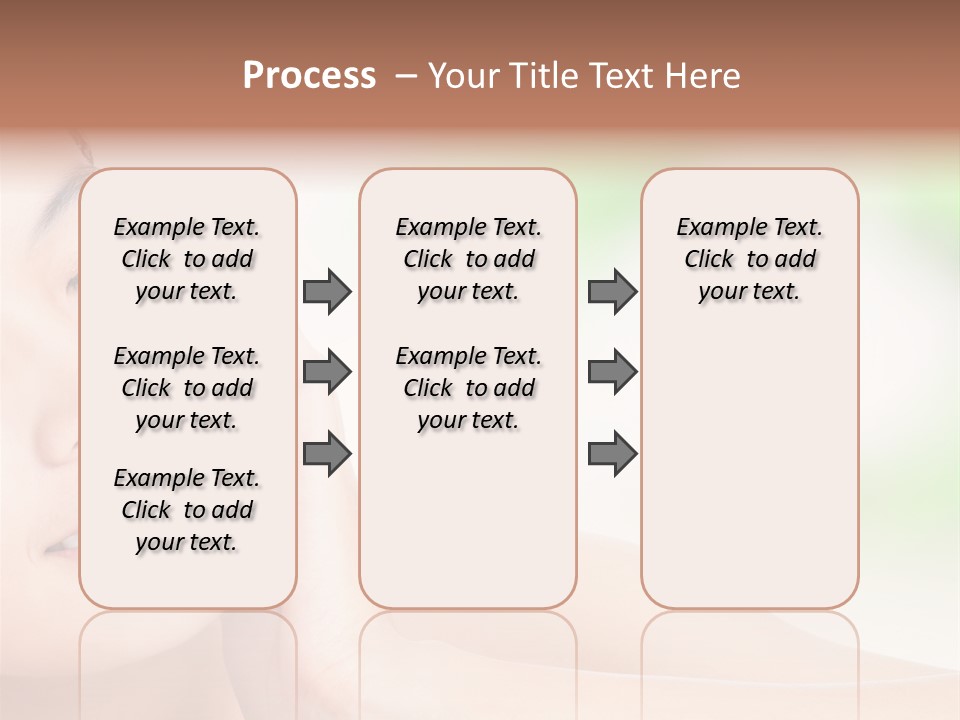 Process – Your Title Text Here

Example Text. Click to add your text.

Example Text. Click to add your text.

Example Text. Click to add your text.

Example Text. Click to add your text.

Example Text. Click to add your text.

Example Text. Click to add your text.